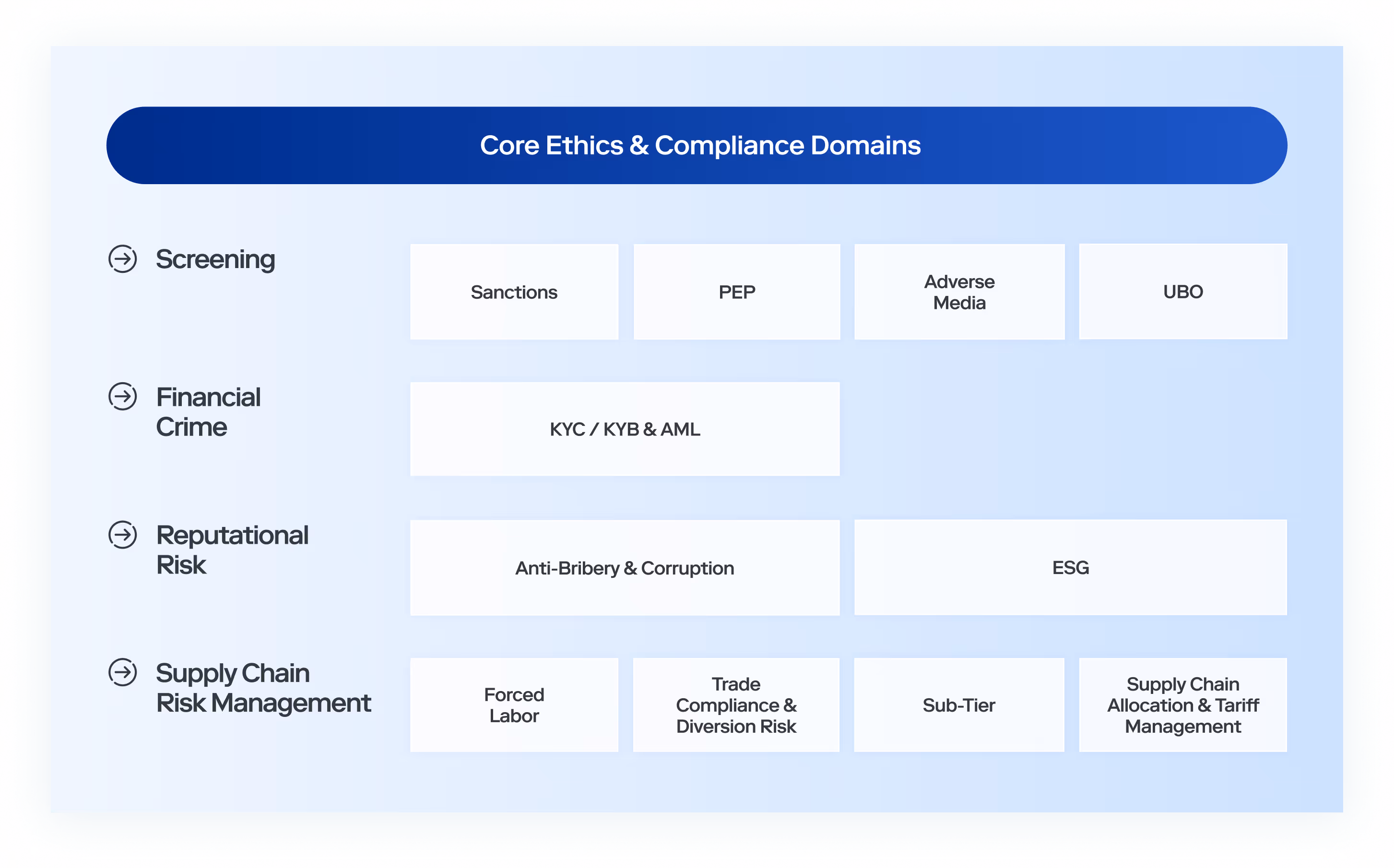 Core Ethics & Compliance Domains

Screening

Sanctions

PEP

Adverse Media

UBO

Financial Crime

KYC / KYB & AML

Reputational Risk

Anti-Bribery & Corruption

ESG

Supply Chain Risk Management

Forced Labor

Trade Compliance & Diversion Risk

Sub-Tier

Supply Chain Allocation & Tariff Management